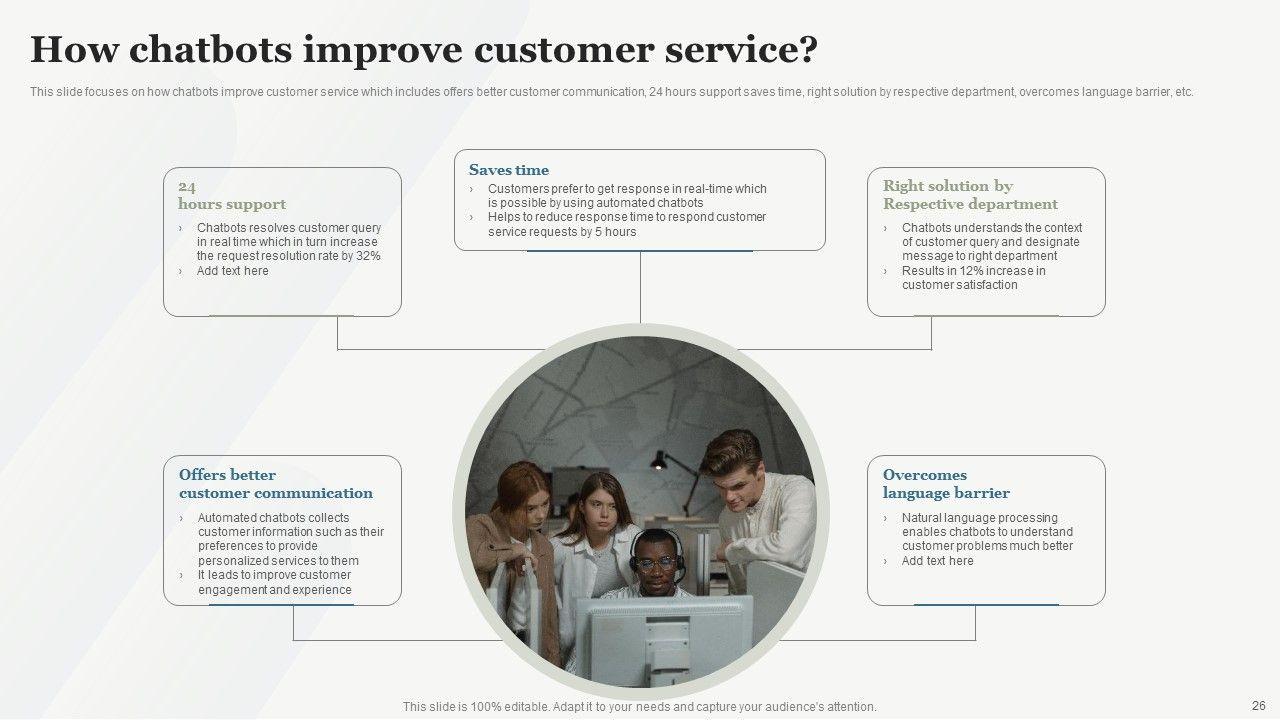 How chatbots improve customer service?

This slide focuses on how chatbots improve customer service which includes offers better customer communication, 24 hours support saves time, right solution by respective department, overcomes language barrier, etc.

24
hours support

› Chatbots resolves customer query in real time which in turn increase the request resolution rate by 32%
› Add text here

Saves time

› Customers prefer to get response in real-time which is possible by using automated chatbots
› Helps to reduce response time to respond customer service requests by 5 hours

Right solution by
Respective department

› Chatbots understands the context of customer query and designate message to right department
› Results in 12% increase in customer satisfaction

Offers better
customer communication

› Automated chatbots collects customer information such as their preferences to provide personalized services to them
› It leads to improve customer engagement and experience

Overcomes
language barrier

› Natural language processing enables chatbots to understand customer problems much better
› Add text here

This slide is 100% editable. Adapt it to your needs and capture your audience's attention.

26